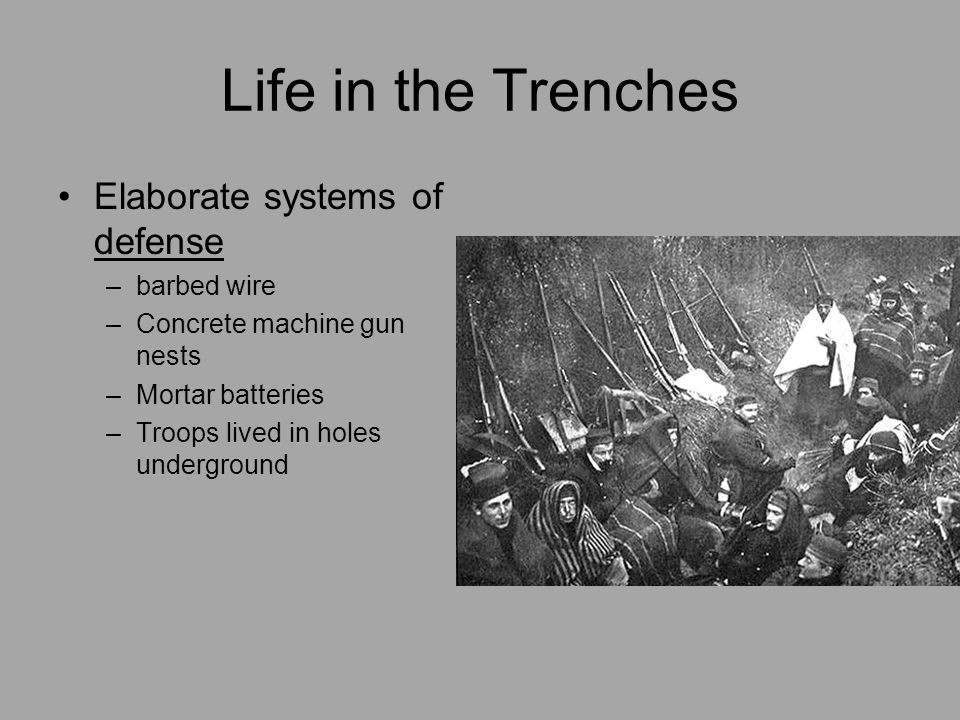 Life in the Trenches

• Elaborate systems of defense
  – barbed wire
  – Concrete machine gun nests
  – Mortar batteries
  – Troops lived in holes underground